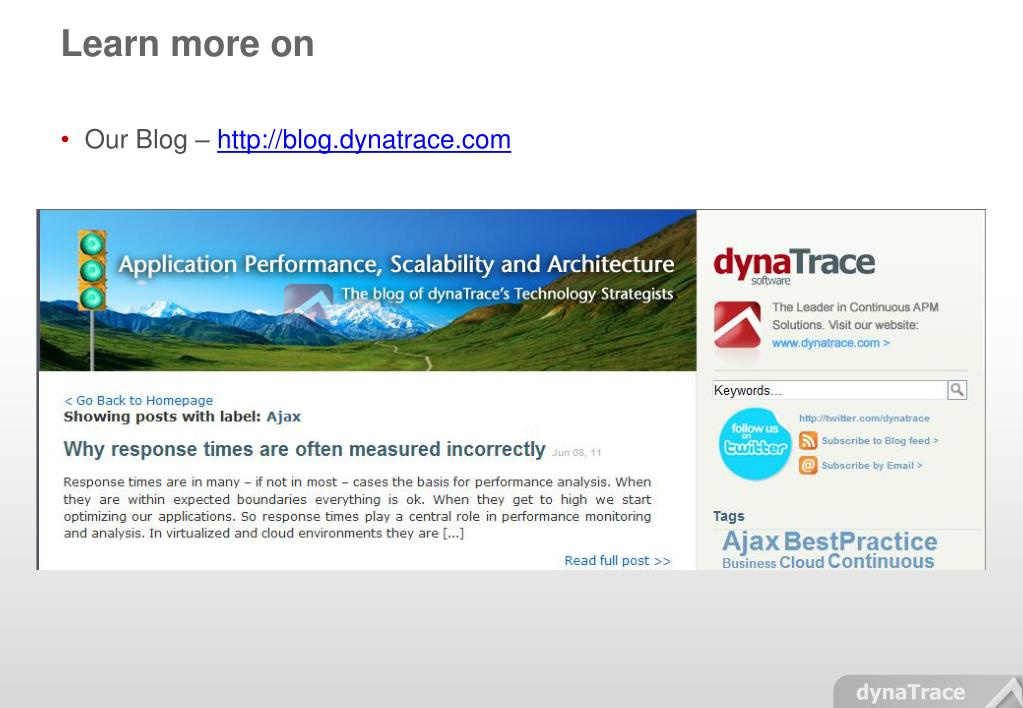 Learn more on

• Our Blog – http://blog.dynatrace.com

Application Performance, Scalability and Architecture
The blog of dynaTrace's Technology Strategists

< Go Back to Homepage
Showing posts with label: Ajax

Why response times are often measured incorrectly Jun 08, 11

Response times are in many – if not in most – cases the basis for performance analysis. When they are within expected boundaries everything is ok. When they get to high we start optimizing our applications. So response times play a central role in performance monitoring and analysis. In virtualized and cloud environments they are [...]

Read full post >>

dynaTrace software

The Leader in Continuous APM Solutions. Visit our website:
www.dynatrace.com >

Keywords...

follow us on twitter

http://twitter.com/dynatrace
Subscribe to Blog feed >
Subscribe by Email >

Tags
Ajax BestPractice
Business Cloud Continuous

dynaTrace